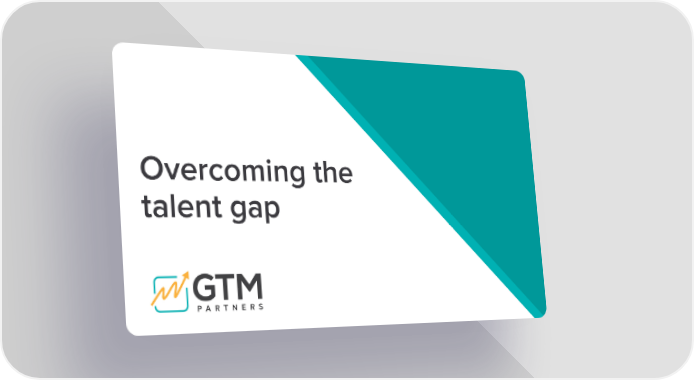 Overcoming the talent gap

GTM
PARTNERS